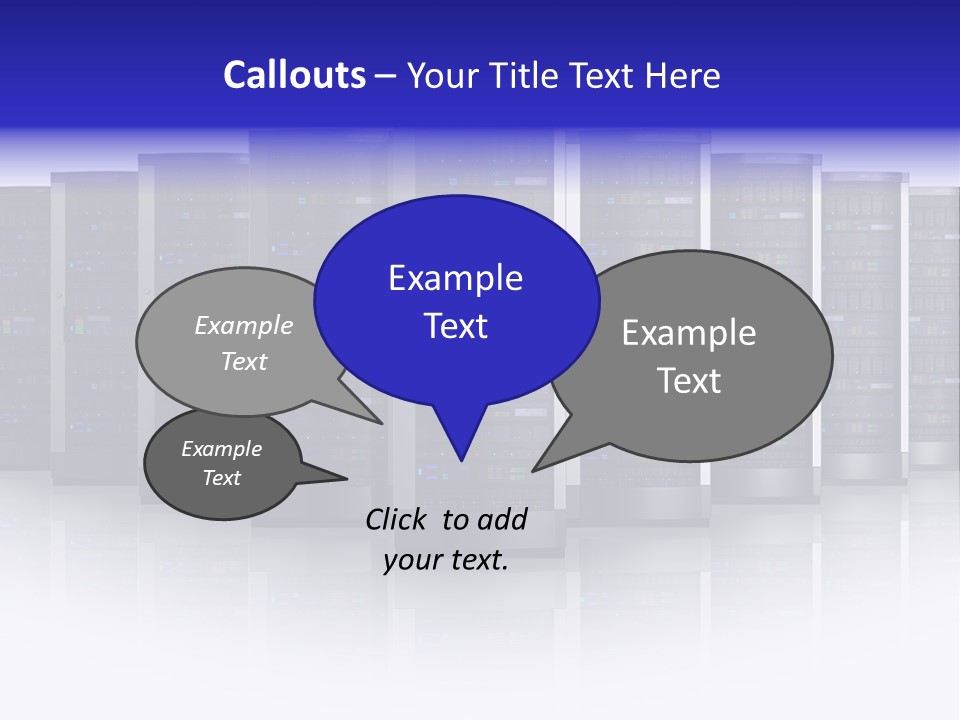 Callouts – Your Title Text Here

Example Text

Example Text

Example Text

Example Text

Click to add your text.